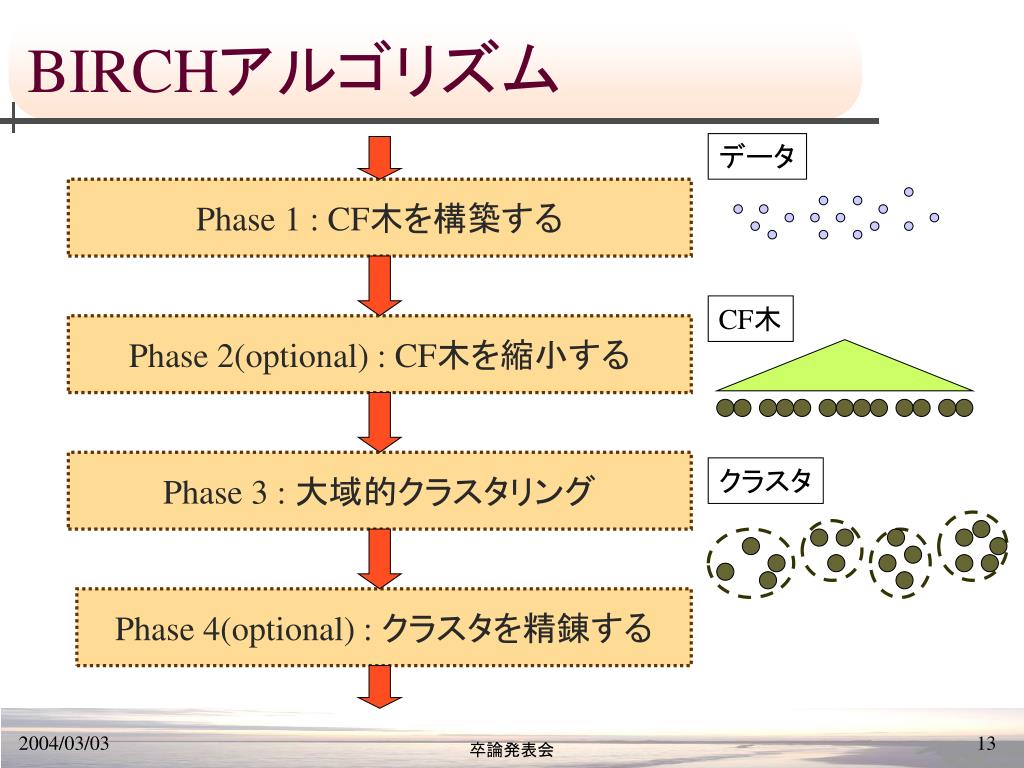 BIRCHアルゴリズム

Phase 1 : CF木を構築する

Phase 2(optional) : CF木を縮小する

Phase 3 : 大域的クラスタリング

Phase 4(optional) : クラスタを精錬する

データ

CF木

クラスタ

2004/03/03

卒論発表会

13